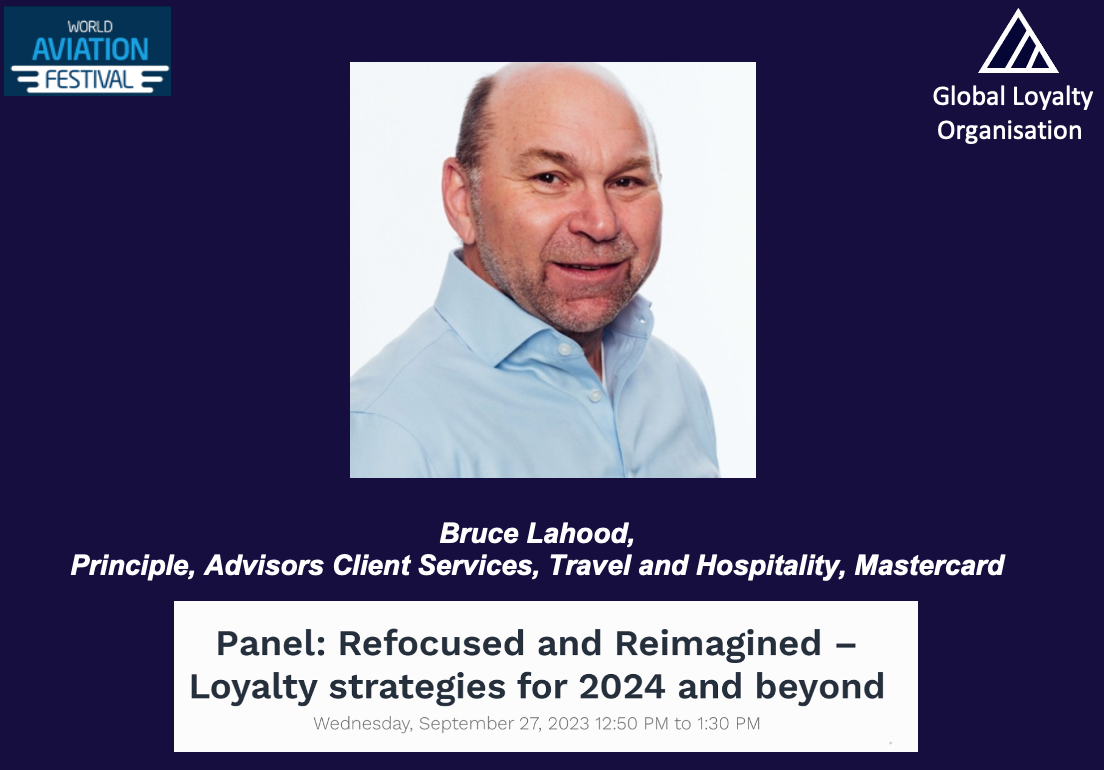 WORLD
AVIATION
FESTIVAL

Global Loyalty Organisation

Bruce Lahood,
Principle, Advisors Client Services, Travel and Hospitality, Mastercard

Panel: Refocused and Reimagined – Loyalty strategies for 2024 and beyond
Wednesday, September 27, 2023 12:50 PM to 1:30 PM